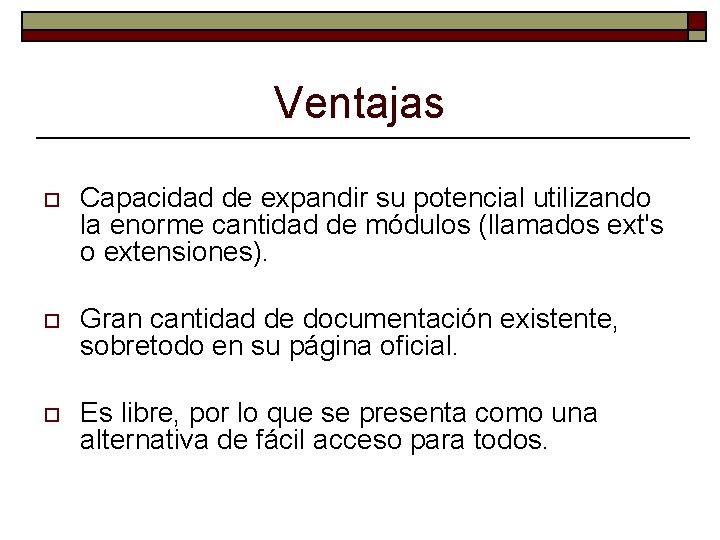 Ventajas

Capacidad de expandir su potencial utilizando la enorme cantidad de módulos (llamados ext's o extensiones).

Gran cantidad de documentación existente, sobretodo en su página oficial.

Es libre, por lo que se presenta como una alternativa de fácil acceso para todos.